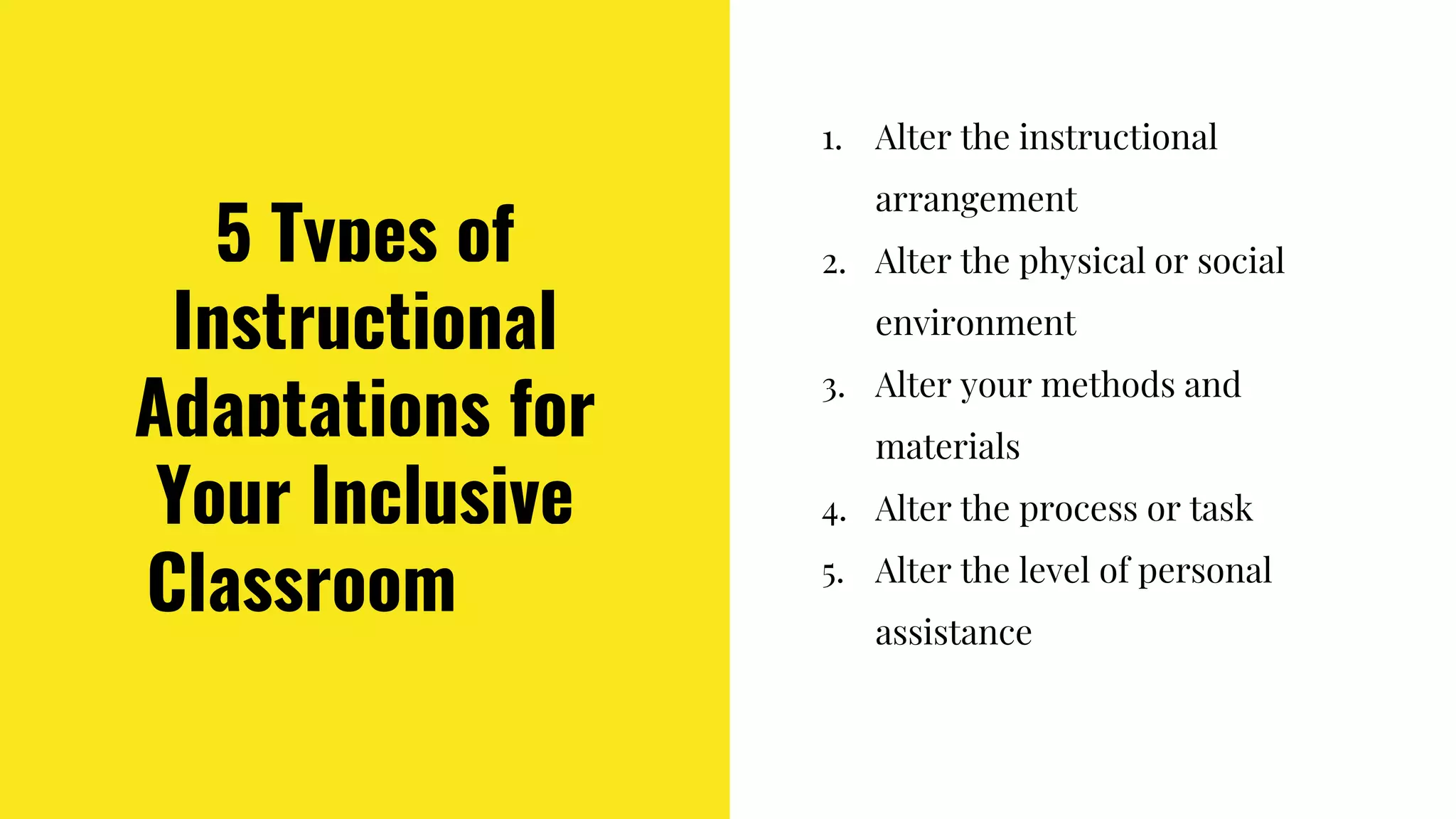 5 Types of Instructional Adaptations for Your Inclusive Classroom

1. Alter the instructional arrangement
2. Alter the physical or social environment
3. Alter your methods and materials
4. Alter the process or task
5. Alter the level of personal assistance